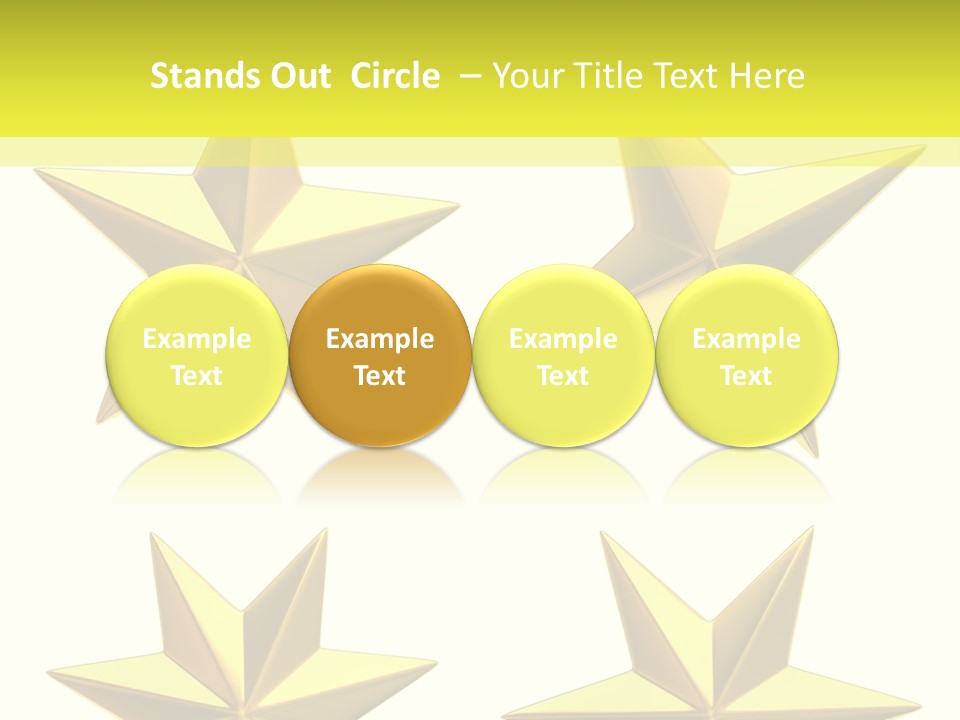 Stands Out Circle – Your Title Text Here

Example Text

Example Text

Example Text

Example Text